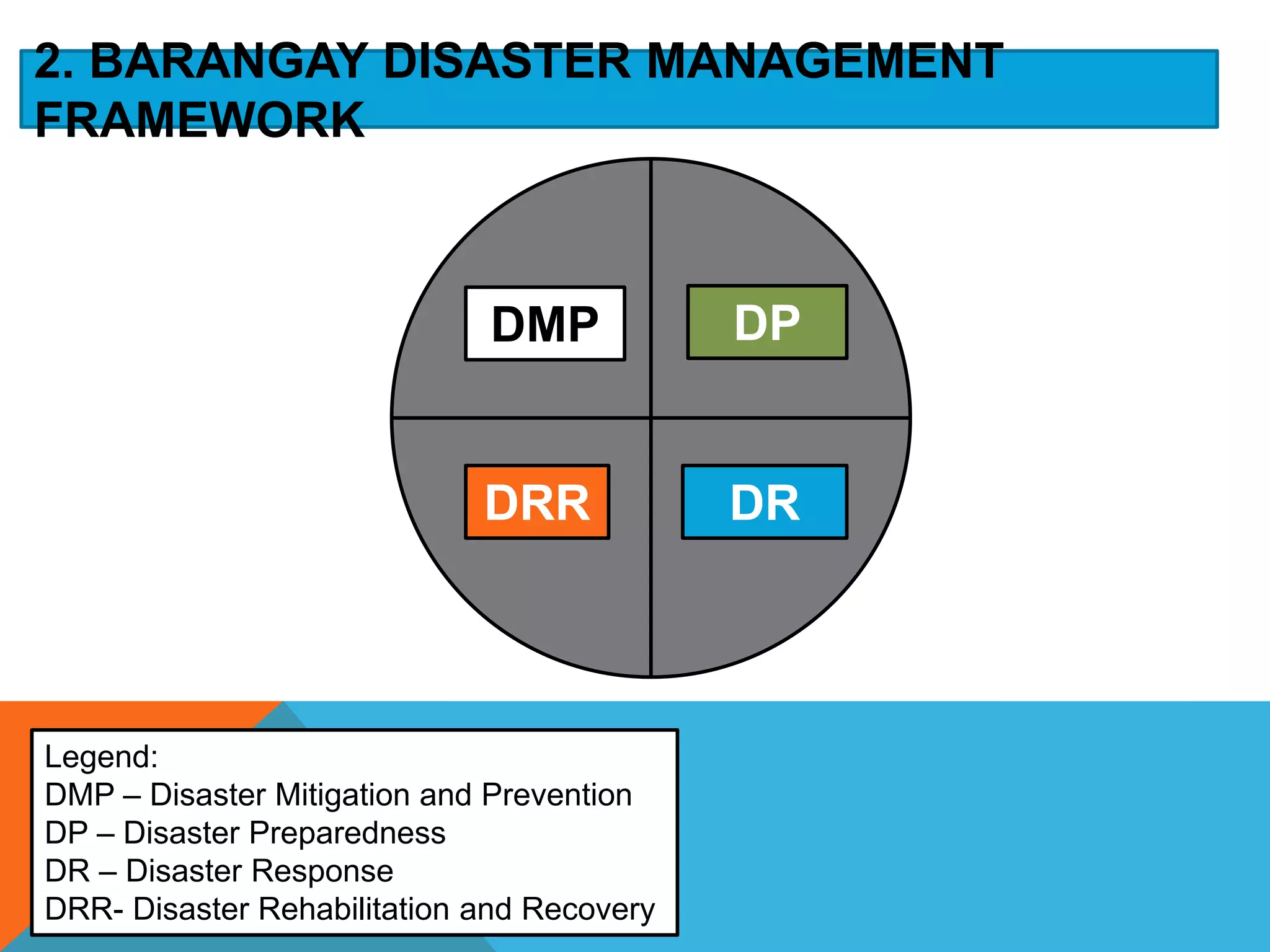 2. BARANGAY DISASTER MANAGEMENT FRAMEWORK

DMP

DP

DRR

DR

Legend:
DMP – Disaster Mitigation and Prevention
DP – Disaster Preparedness
DR – Disaster Response
DRR- Disaster Rehabilitation and Recovery